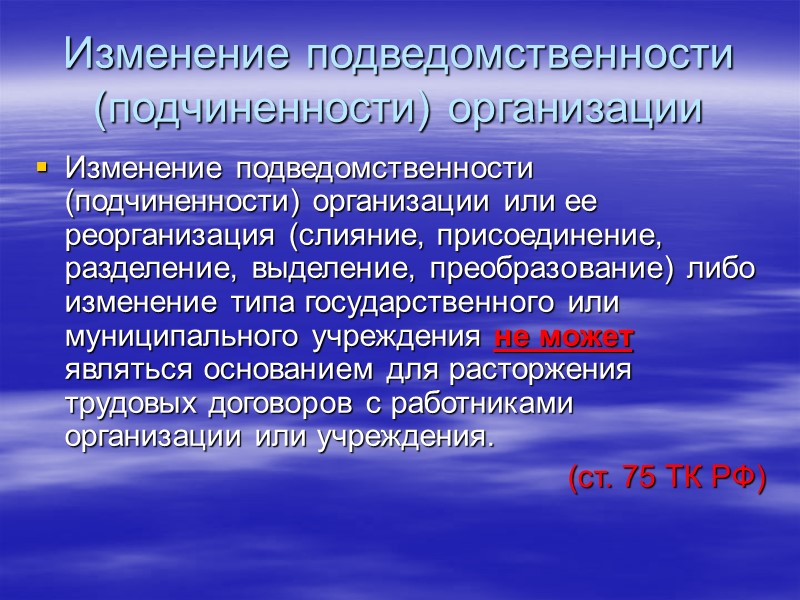 Изменение подведомственности (подчиненности) организации

Изменение подведомственности (подчиненности) организации или ее реорганизация (слияние, присоединение, разделение, выделение, преобразование) либо изменение типа государственного или муниципального учреждения не может являться основанием для расторжения трудовых договоров с работниками организации или учреждения.

(ст. 75 ТК РФ)